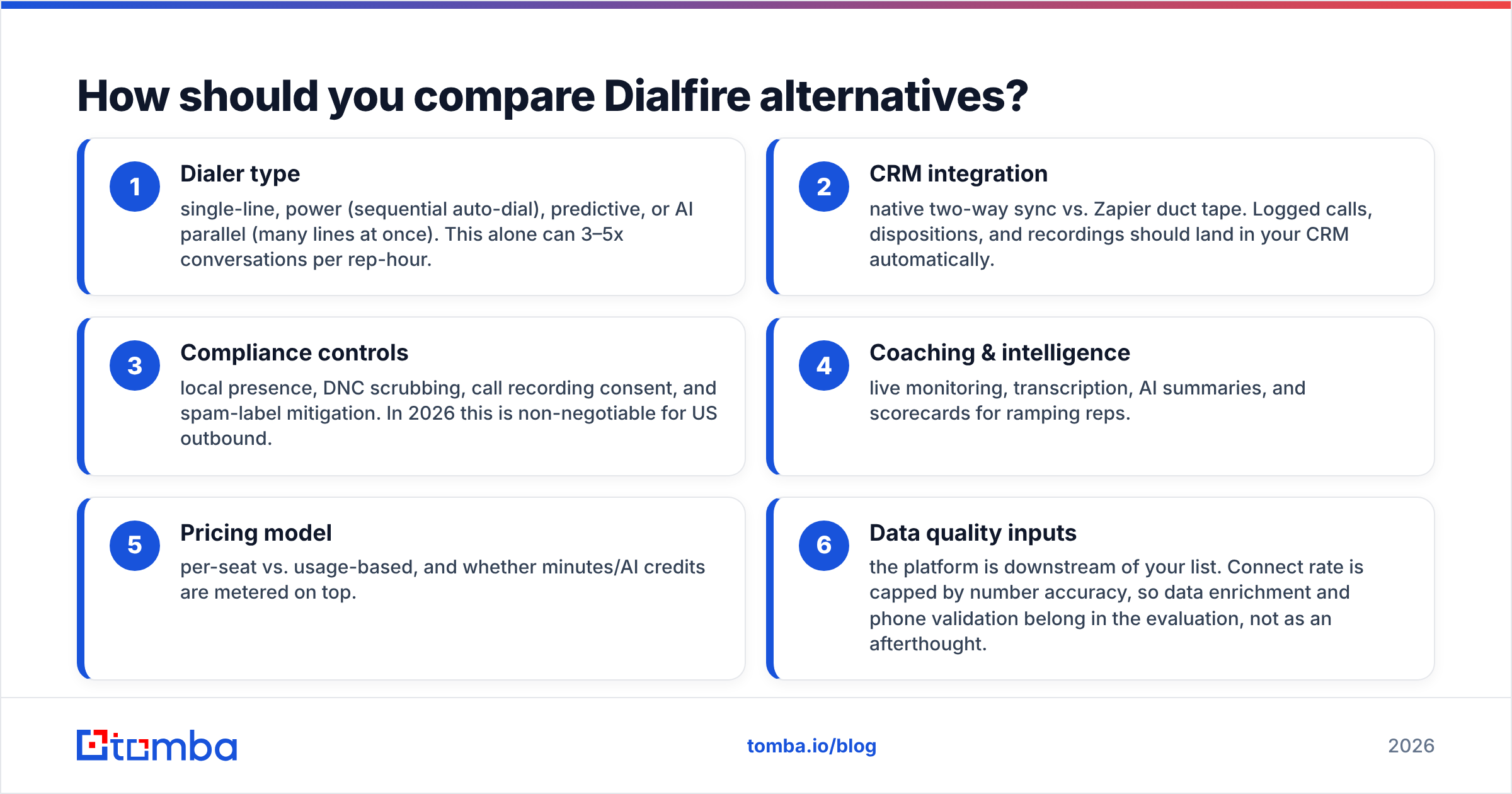 How should you compare Dialfire alternatives?

1
Dialer type
single-line, power (sequential auto-dial), predictive, or AI parallel (many lines at once). This alone can 3–5x conversations per rep-hour.

2
CRM integration
native two-way sync vs. Zapier duct tape. Logged calls, dispositions, and recordings should land in your CRM automatically.

3
Compliance controls
local presence, DNC scrubbing, call recording consent, and spam-label mitigation. In 2026 this is non-negotiable for US outbound.

4
Coaching & intelligence
live monitoring, transcription, AI summaries, and scorecards for ramping reps.

5
Pricing model
per-seat vs. usage-based, and whether minutes/AI credits are metered on top.

6
Data quality inputs
the platform is downstream of your list. Connect rate is capped by number accuracy, so data enrichment and phone validation belong in the evaluation, not as an afterthought.

tomba

tomba.io/blog

2026